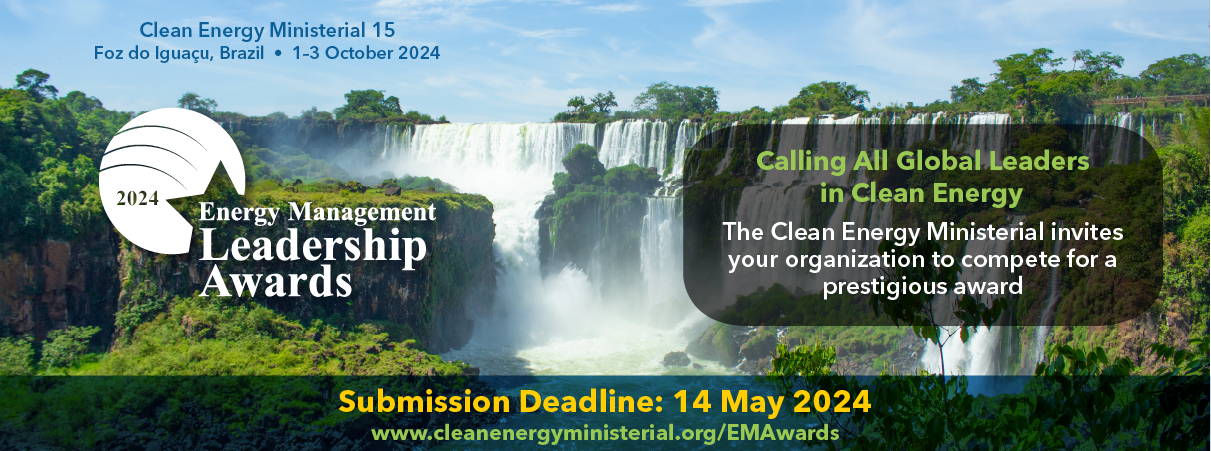 Clean Energy Ministerial 15
Foz do Iguaçu, Brazil • 1-3 October 2024

2024
Energy Management
Leadership
Awards

Calling All Global Leaders in Clean Energy

The Clean Energy Ministerial invites your organization to compete for a prestigious award

Submission Deadline: 14 May 2024
www.cleanenergyministerial.org/EMAwards